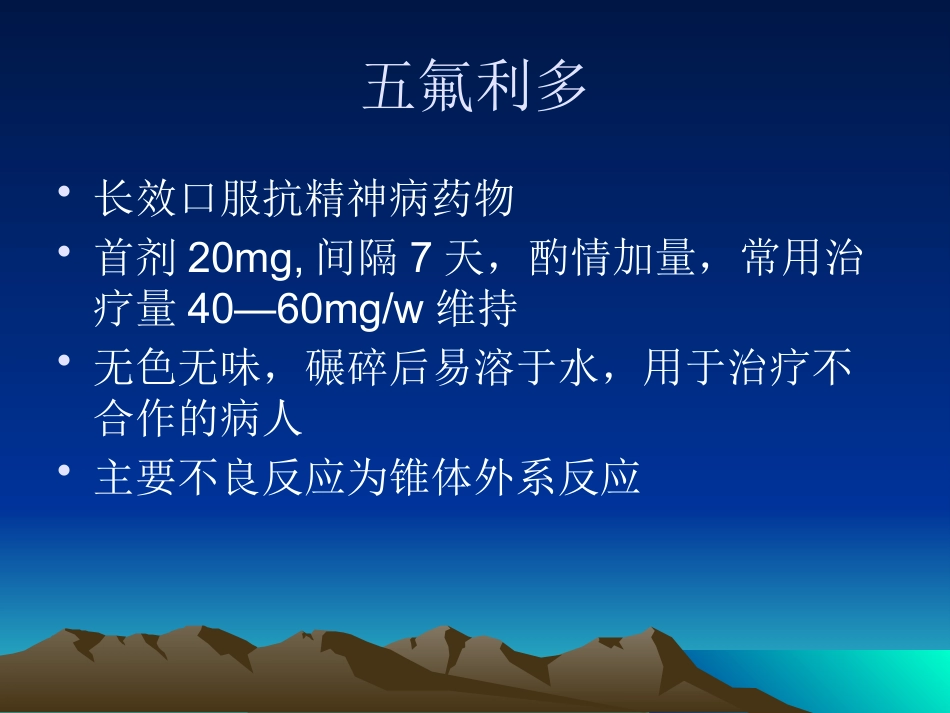 五氟利多

• 长效口服抗精神病药物
• 首剂 20mg, 间隔 7 天，酌情加量，常用治疗量 40—60mg/w 维持
• 无色无味，碾碎后易溶于水，用于治疗不合作的病人
• 主要不良反应为锥体外系反应